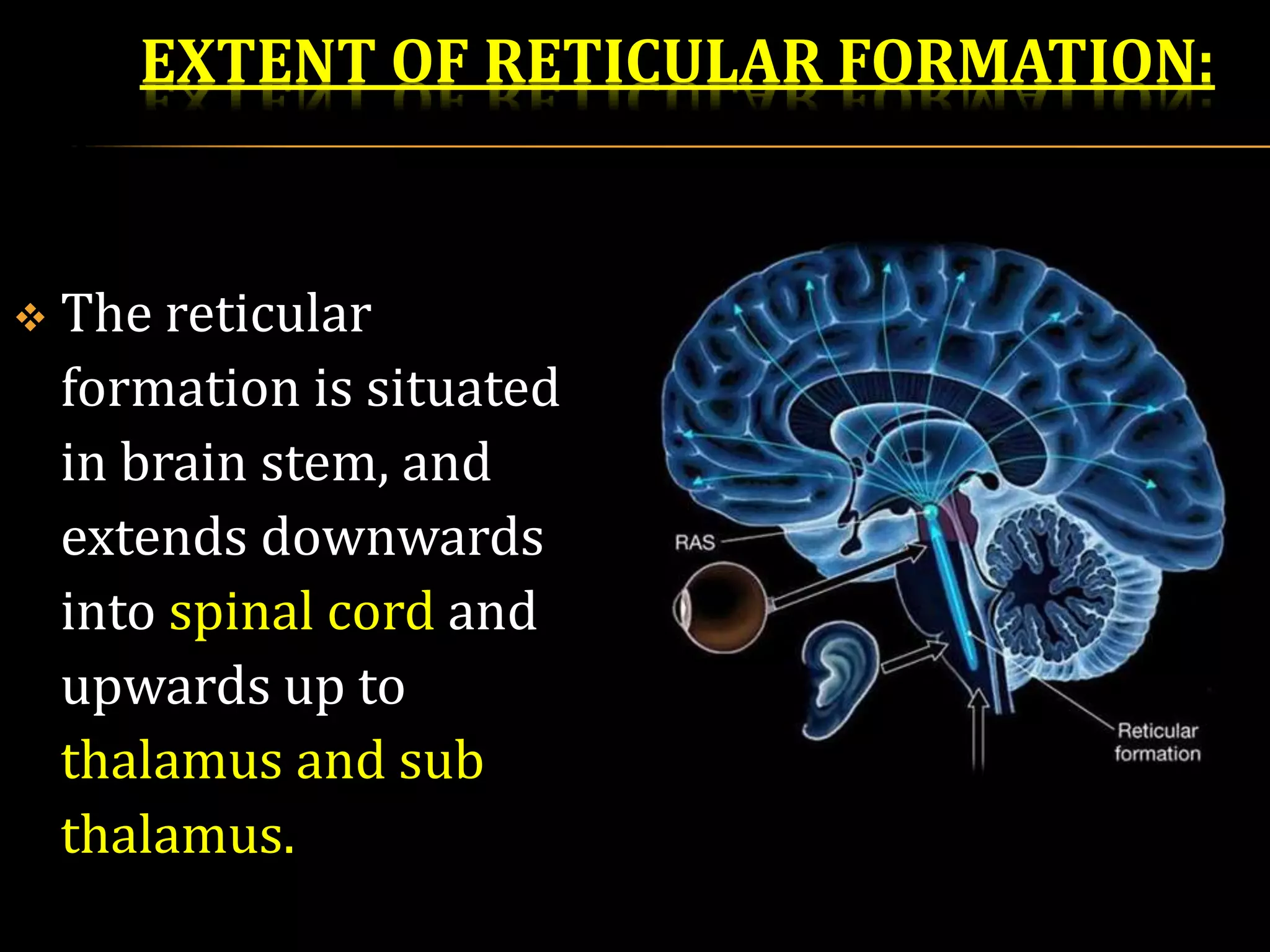 EXTENT OF RETICULAR FORMATION:

❖ The reticular formation is situated in brain stem, and extends downwards into spinal cord and upwards up to thalamus and sub thalamus.

RAS

Reticular formation